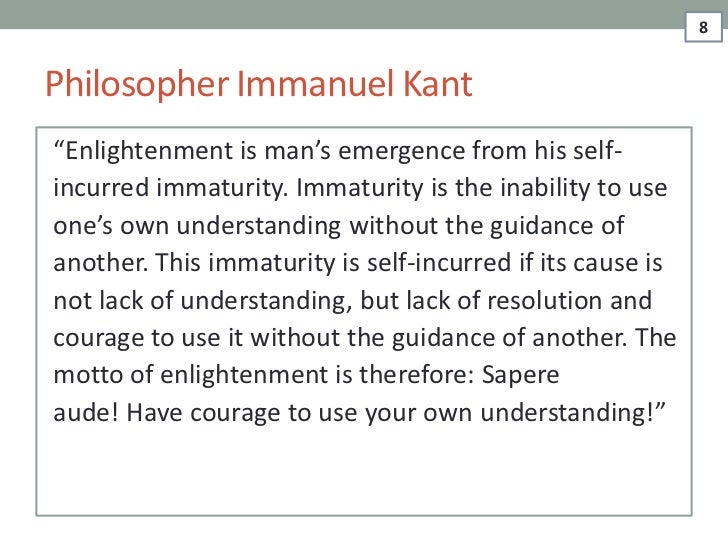 8

Philosopher Immanuel Kant

“Enlightenment is man’s emergence from his self-incurred immaturity. Immaturity is the inability to use one’s own understanding without the guidance of another. This immaturity is self-incurred if its cause is not lack of understanding, but lack of resolution and courage to use it without the guidance of another. The motto of enlightenment is therefore: Sapere aude! Have courage to use your own understanding!”